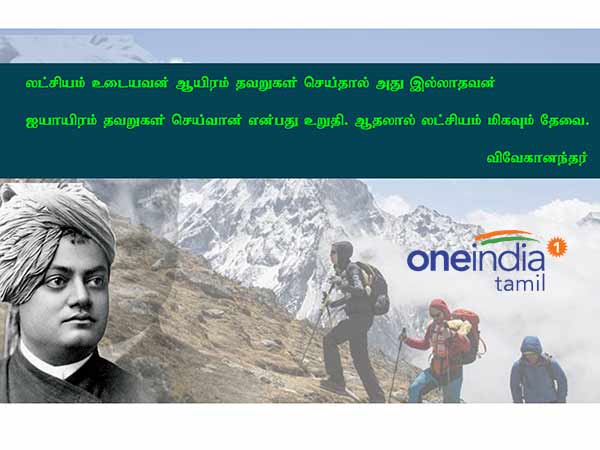 லட்சியம் உடையவன் ஆயிரம் தவறுகள் செய்தால் அது இல்லாதவன் ஐயாயிரம் தவறுகள் செய்வான் என்பது உறுதி. ஆதலால் லட்சியம் மிகவும் தேவை.

விவேகானந்தர்

oneindia tamil